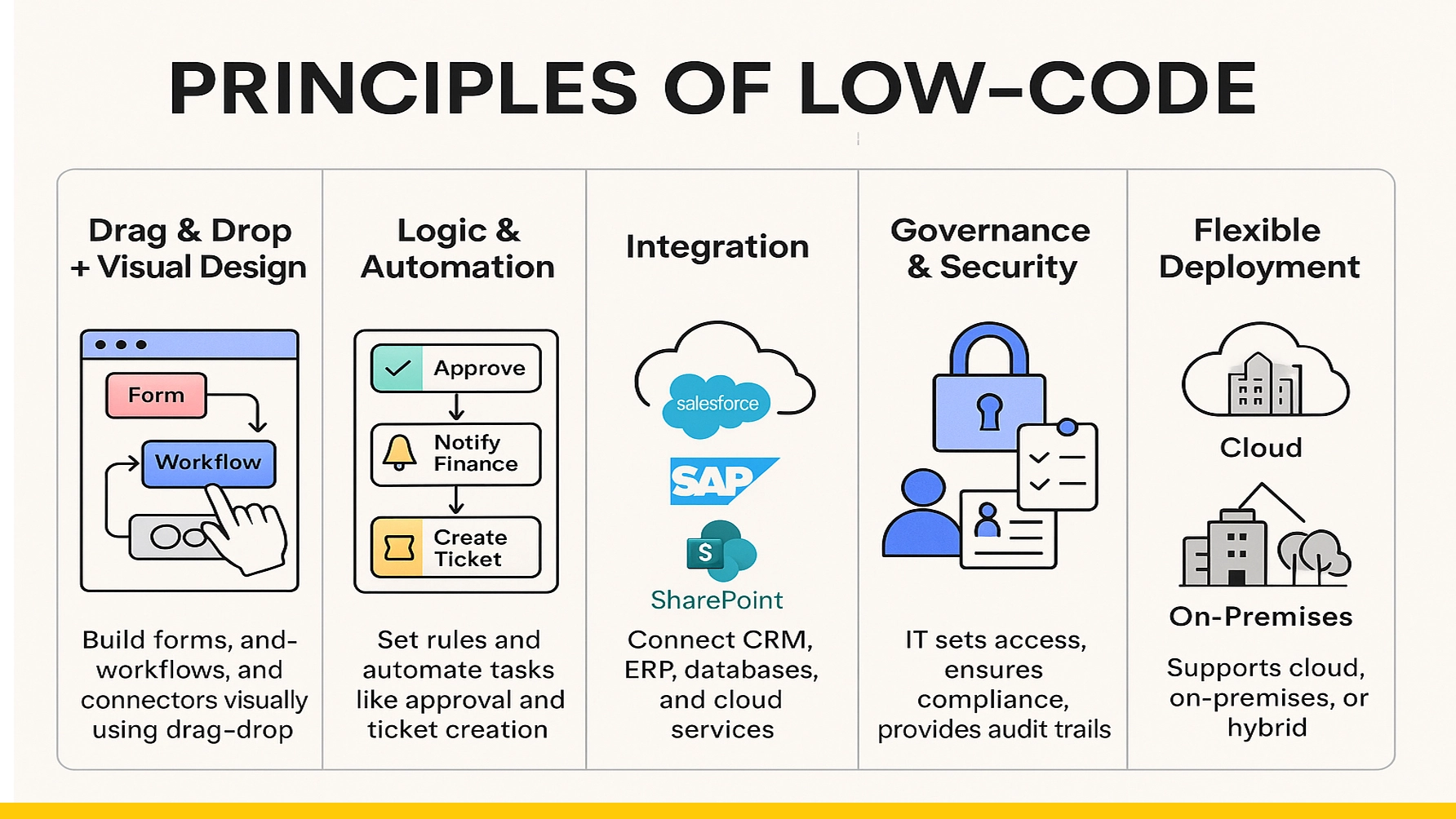 PRINCIPLES OF LOW-CODE

Drag & Drop + Visual Design

Form

Workflow

Build forms, and-workflows, and connectors visually using drag-drop

Logic & Automation

Approve

Notify Finance

Create Ticket

Set rules and automate tasks like approval and ticket creation

Integration

salesforce

SAP

S

SharePoint

Connect CRM, ERP, databases, and cloud services

Governance & Security

IT sets access, ensures compliance, provides audit trails

Flexible Deployment

Cloud

On-Premises

Supports cloud, on-premises, or hybrid